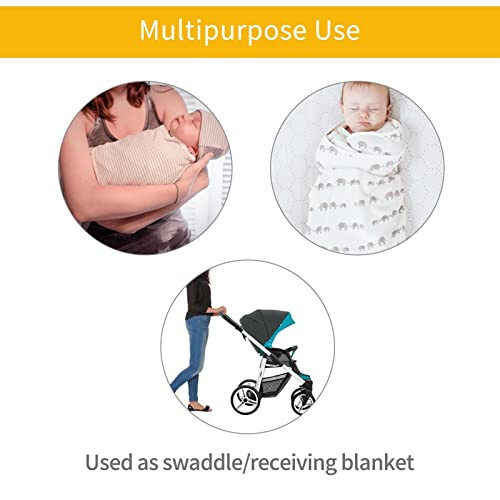 Multipurpose Use

Used as swaddle/receiving blanket